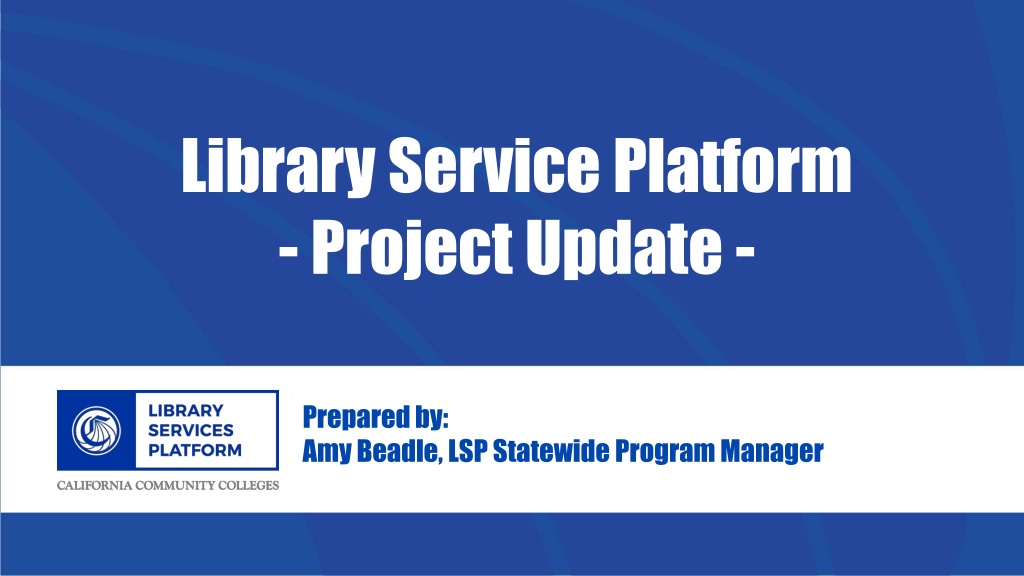 Library Service Platform
- Project Update -

LIBRARY SERVICES PLATFORM
CALIFORNIA COMMUNITY COLLEGES

Prepared by:
Amy Beadle, LSP Statewide Program Manager